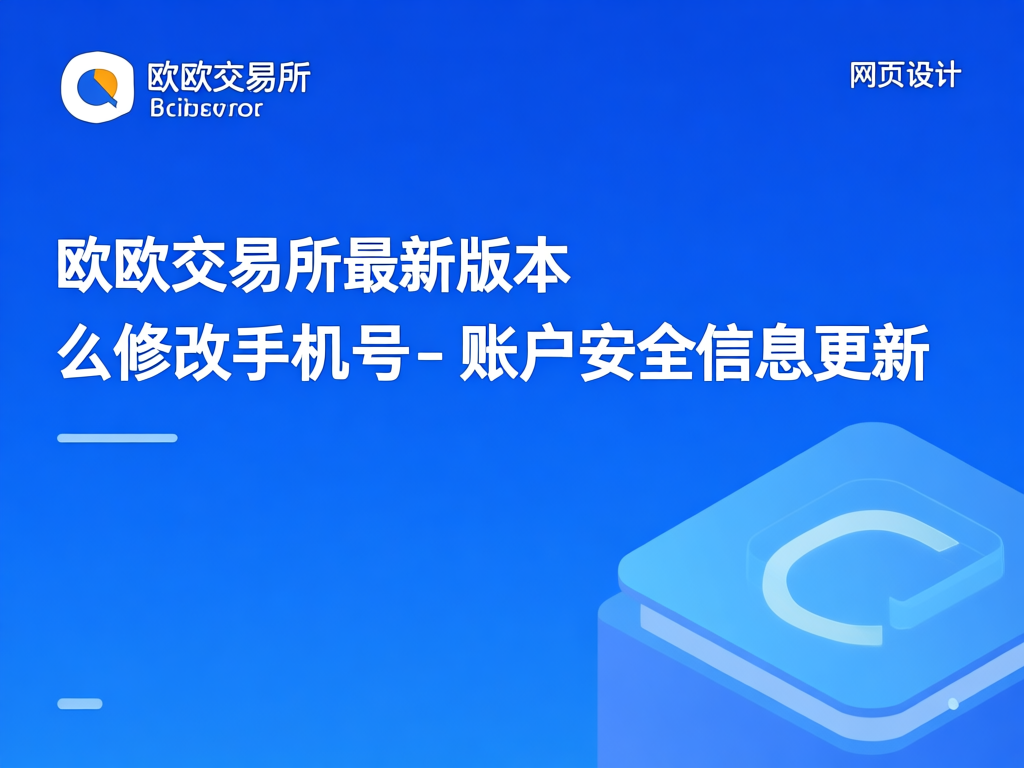 欧欧交易所
Bcibevror

网页设计

欧欧交易所最新版本
么修改手机号 – 账户安全信息更新